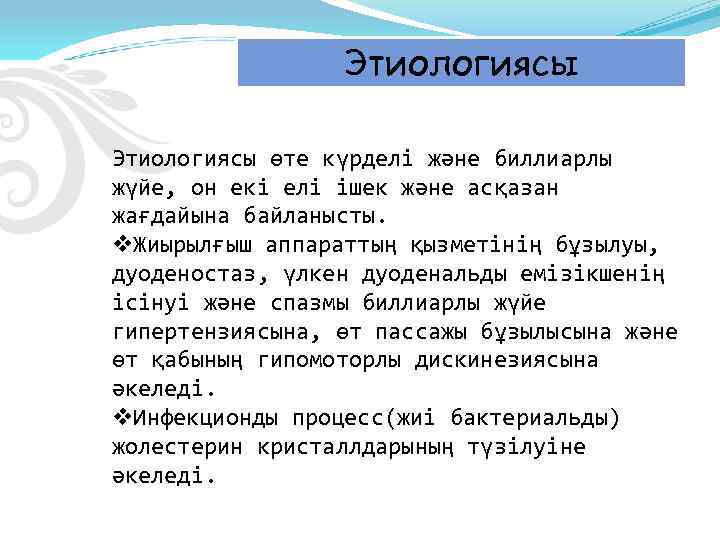 Этиологиясы

Этиологиясы өте күрделі және биллиарлы жүйе, он екі елі ішек және асқазан жағдайына байланысты.

❖Жиырылғыш аппараттың қызметінің бұзылуы, дуоденостаз, үлкен дуоденальды емізікшенің ісінуі және спазмы биллиарлы жүйе гипертензиясына, өт пассажы бұзылысына және өт қабының гипомоторлы дискинезиясына әкеледі.

❖Инфекционды процесс(жиі бактериальды) жолестерин кристаллдарының түзілуіне әкеледі.